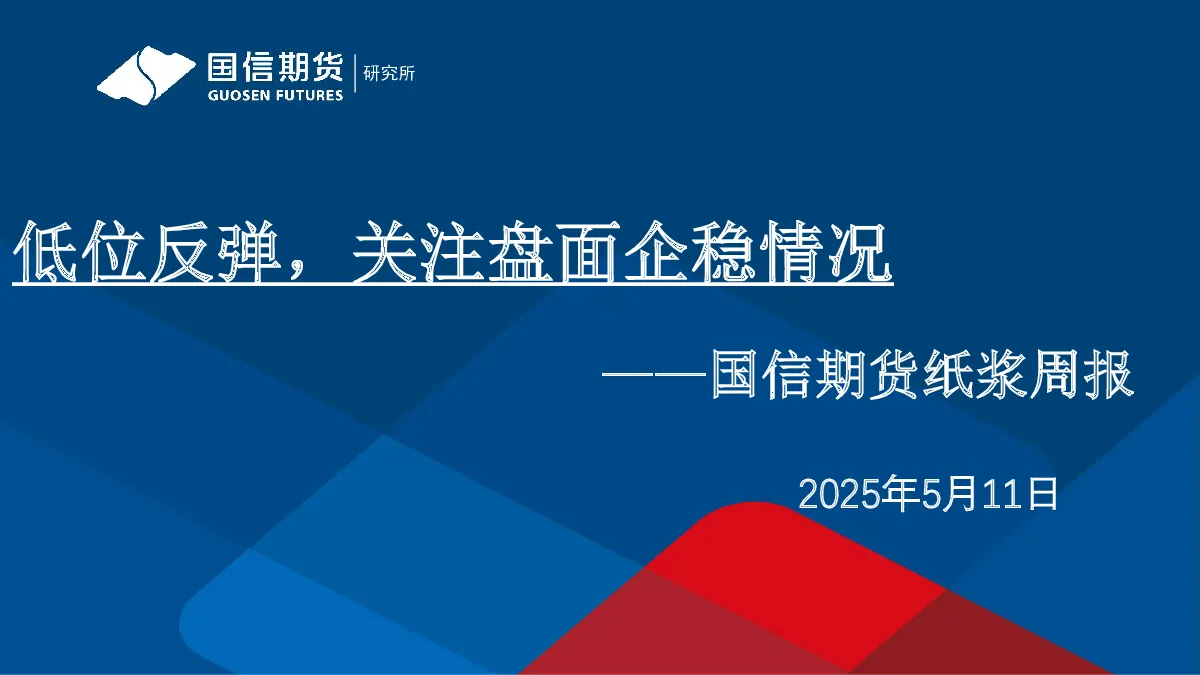 国信期货 GUOSEN FUTURES 研究所

低位反弹，关注盘面企稳情况

——国信期货纸浆周报

2025年5月11日